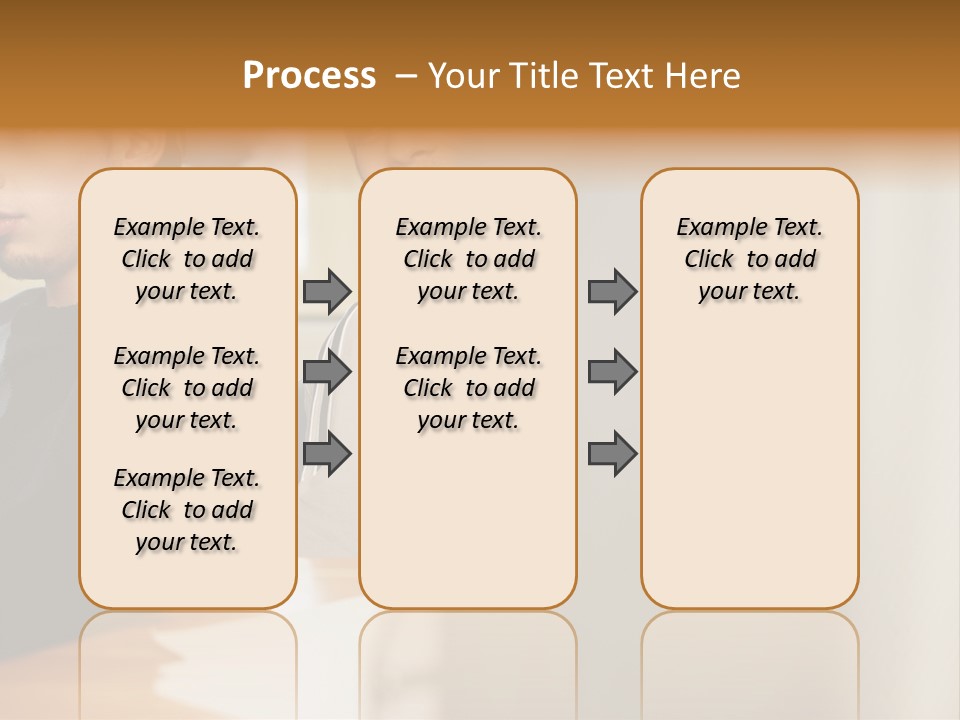 Process – Your Title Text Here

Example Text. Click to add your text.

Example Text. Click to add your text.

Example Text. Click to add your text.

Example Text. Click to add your text.

Example Text. Click to add your text.

Example Text. Click to add your text.